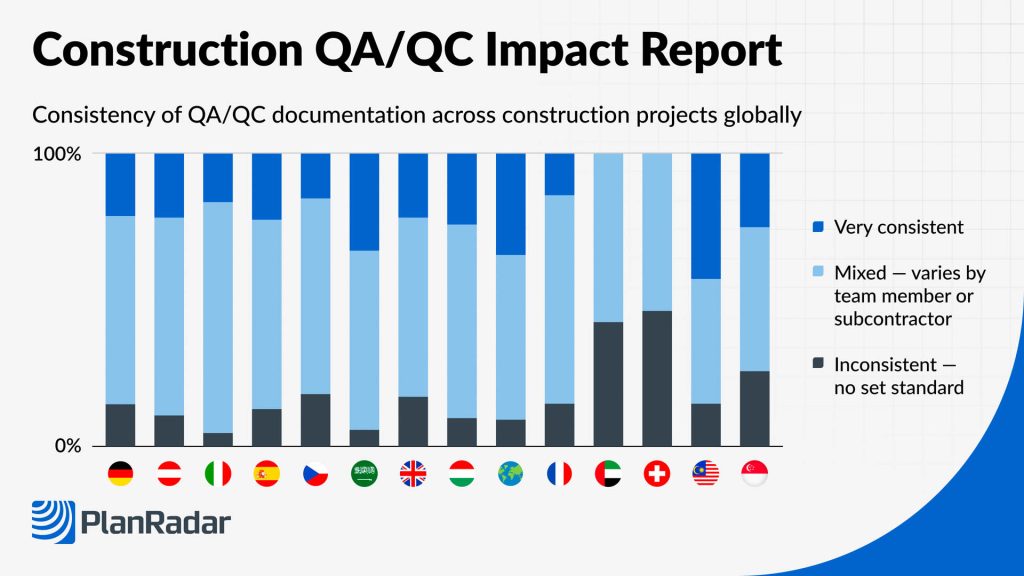 Construction QA/QC Impact Report

Consistency of QA/QC documentation across construction projects globally

100%

0%

Very consistent

Mixed — varies by team member or subcontractor

Inconsistent — no set standard

PlanRadar